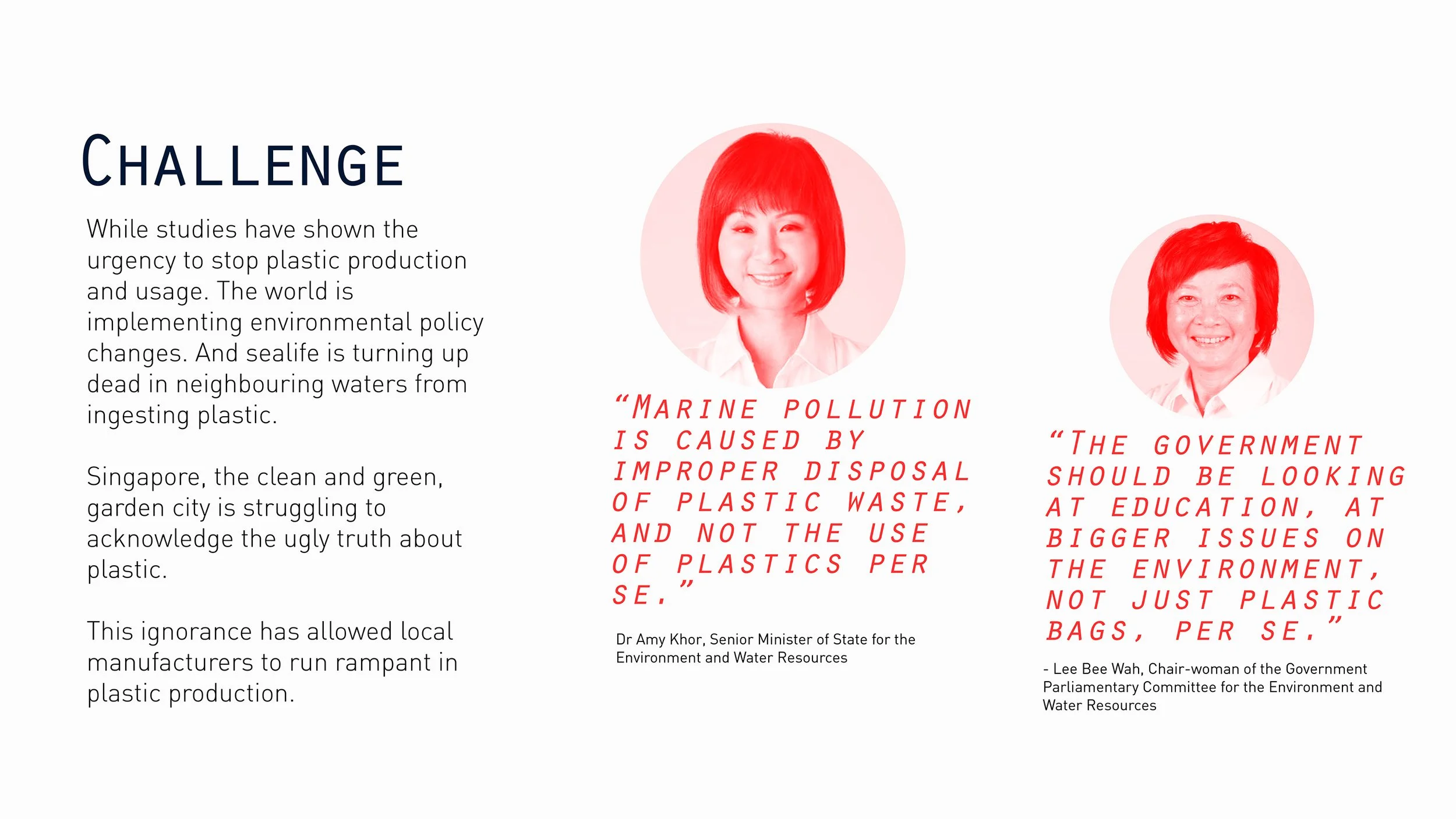 CHALLENGE

While studies have shown the urgency to stop plastic production and usage. The world is implementing environmental policy changes. And sealife is turning up dead in neighbouring waters from ingesting plastic.

Singapore, the clean and green, garden city is struggling to acknowledge the ugly truth about plastic.

This ignorance has allowed local manufacturers to run rampant in plastic production.

"MARINE POLLUTION IS CAUSED BY IMPROPER DISPOSAL OF PLASTIC WASTE, AND NOT THE USE OF PLASTICS PER SE."

Dr Amy Khor, Senior Minister of State for the Environment and Water Resources

"THE GOVERNMENT SHOULD BE LOOKING AT EDUCATION, AT BIGGER ISSUES ON THE ENVIRONMENT, NOT JUST PLASTIC BAGS, PER SE."

- Lee Bee Wah, Chair-woman of the Government Parliamentary Committee for the Environment and Water Resources